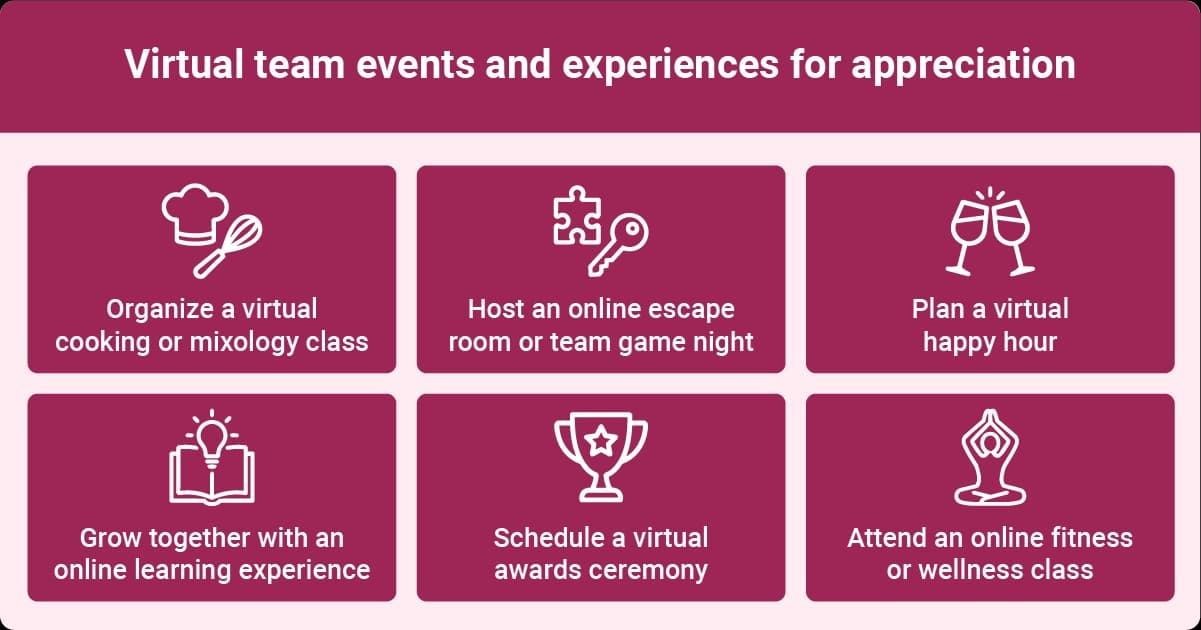 Virtual team events and experiences for appreciation

Organize a virtual cooking or mixology class

Host an online escape room or team game night

Plan a virtual happy hour

Grow together with an online learning experience

Schedule a virtual awards ceremony

Attend an online fitness or wellness class